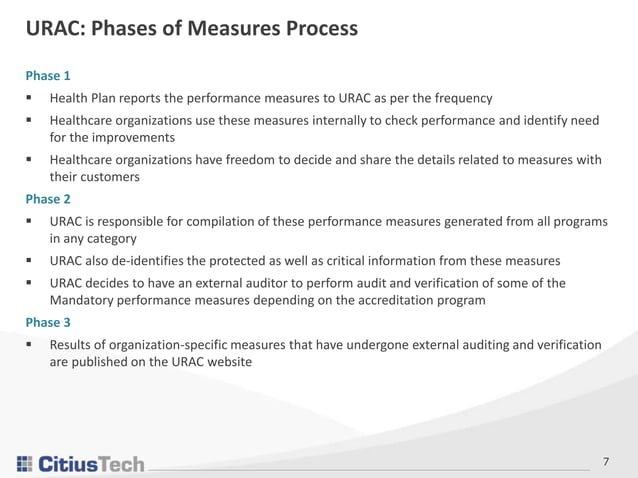 URAC: Phases of Measures Process

Phase 1

▪ Health Plan reports the performance measures to URAC as per the frequency

▪ Healthcare organizations use these measures internally to check performance and identify need for the improvements

▪ Healthcare organizations have freedom to decide and share the details related to measures with their customers

Phase 2

▪ URAC is responsible for compilation of these performance measures generated from all programs in any category

▪ URAC also de-identifies the protected as well as critical information from these measures

▪ URAC decides to have an external auditor to perform audit and verification of some of the Mandatory performance measures depending on the accreditation program

Phase 3

▪ Results of organization-specific measures that have undergone external auditing and verification are published on the URAC website

CitiusTech

7